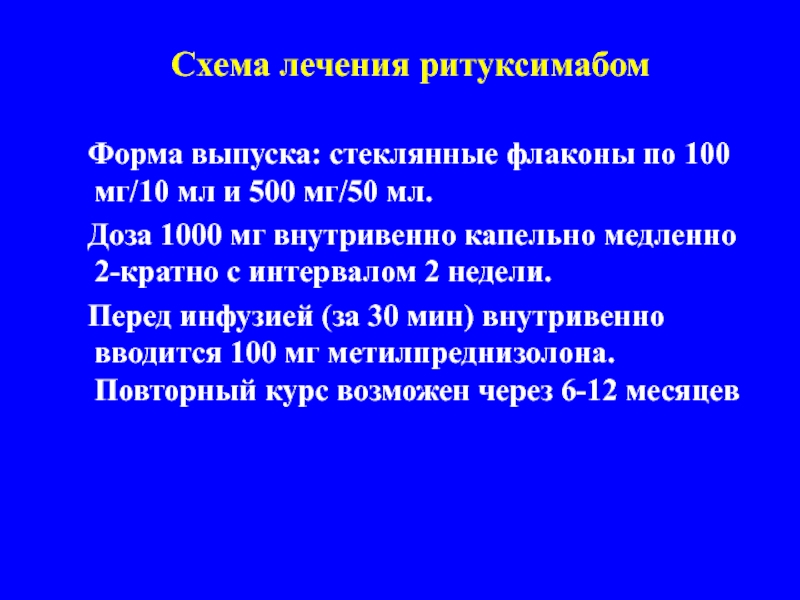 Схема лечения ритуксимабом

Форма выпуска: стеклянные флаконы по 100 мг/10 мл и 500 мг/50 мл.

Доза 1000 мг внутривенно капельно медленно 2-кратно с интервалом 2 недели.

Перед инфузией (за 30 мин) внутривенно вводится 100 мг метилпреднизолона. Повторный курс возможен через 6-12 месяцев